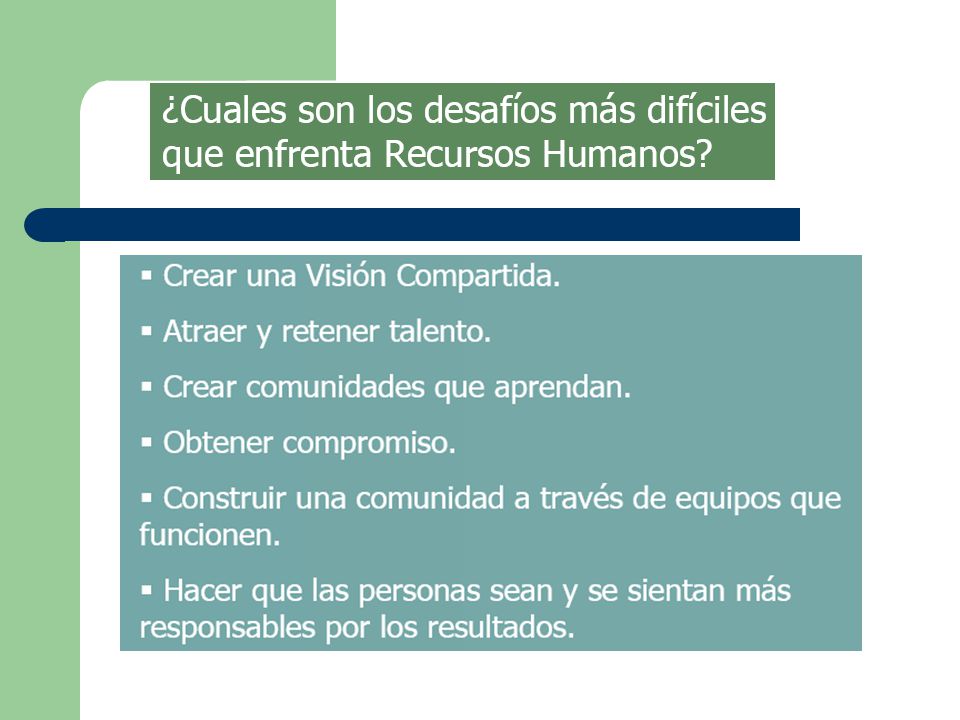 ¿Cuales son los desafíos más difíciles que enfrenta Recursos Humanos?

▪ Crear una Visión Compartida.

▪ Atraer y retener talento.

▪ Crear comunidades que aprendan.

▪ Obtener compromiso.

▪ Construir una comunidad a través de equipos que funcionen.

▪ Hacer que las personas sean y se sientan más responsables por los resultados.